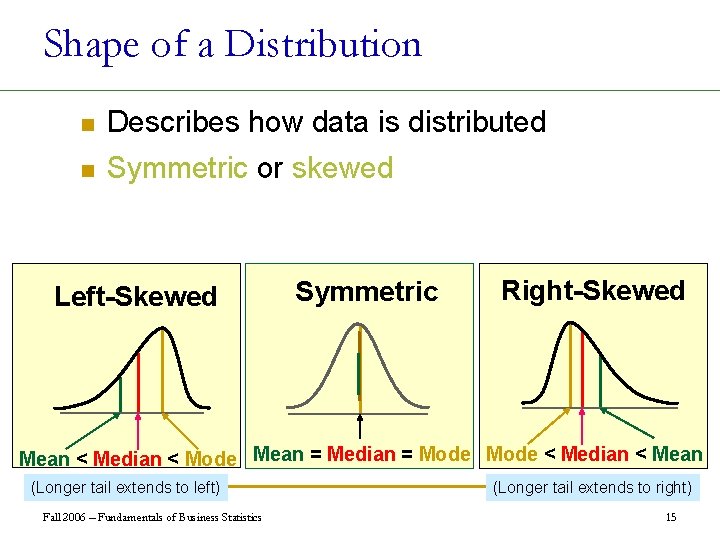 Shape of a Distribution

Describes how data is distributed

Symmetric or skewed

Left-Skewed

Mean < Median < Mode

Symmetric

Mean = Median = Mode

Right-Skewed

Mode < Median < Mean

(Longer tail extends to left)

(Longer tail extends to right)

Fall 2006 – Fundamentals of Business Statistics

15